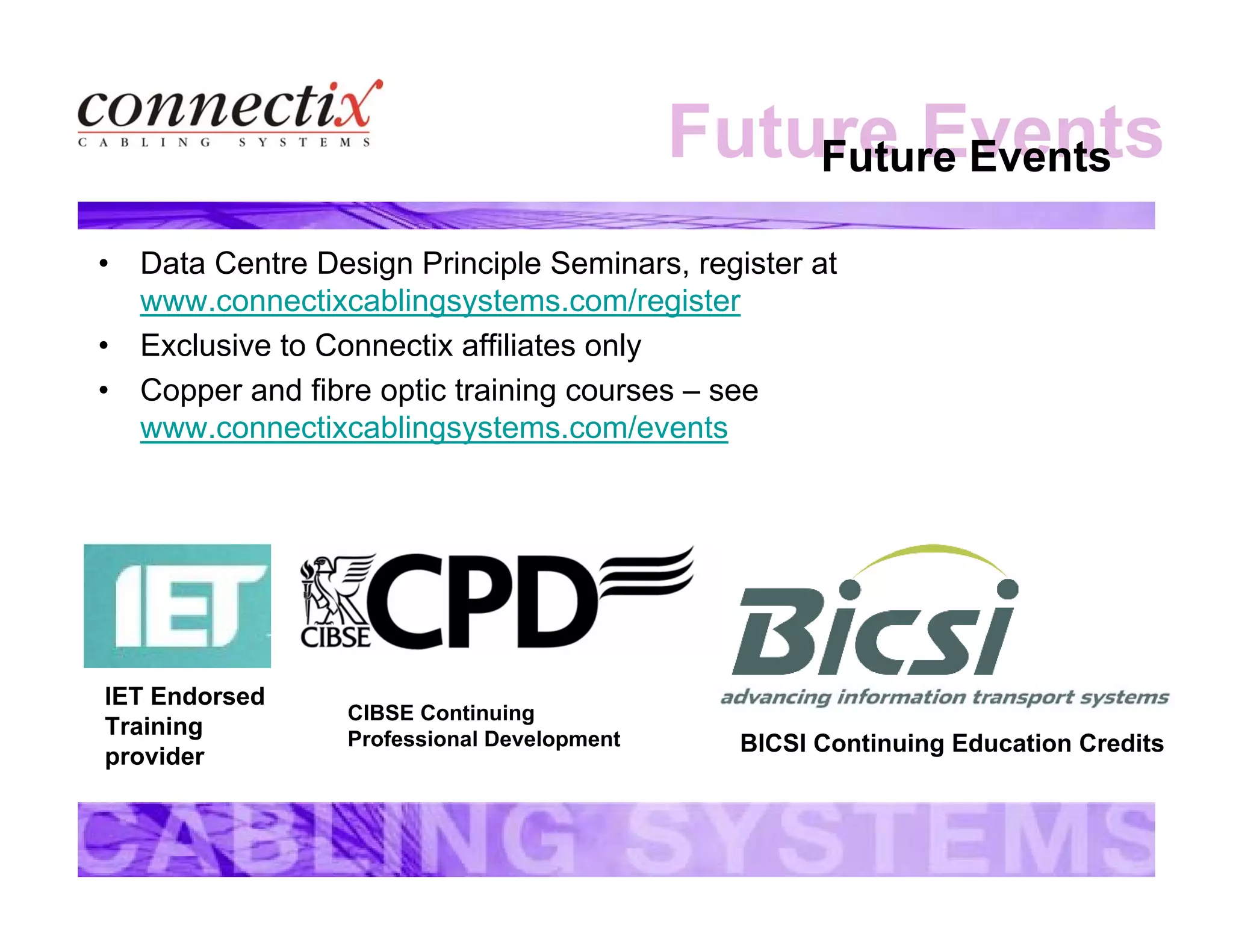 connectix
CABLING SYSTEMS

Future Events
Future Events

• Data Centre Design Principle Seminars, register at www.connectixcablingsystems.com/register
• Exclusive to Connectix affiliates only
• Copper and fibre optic training courses – see www.connectixcablingsystems.com/events

IET

IET Endorsed Training provider

CIBSE CPD

CIBSE Continuing Professional Development

Bicsi
advancing information transport systems

BICSI Continuing Education Credits

CABLING SYSTEMS